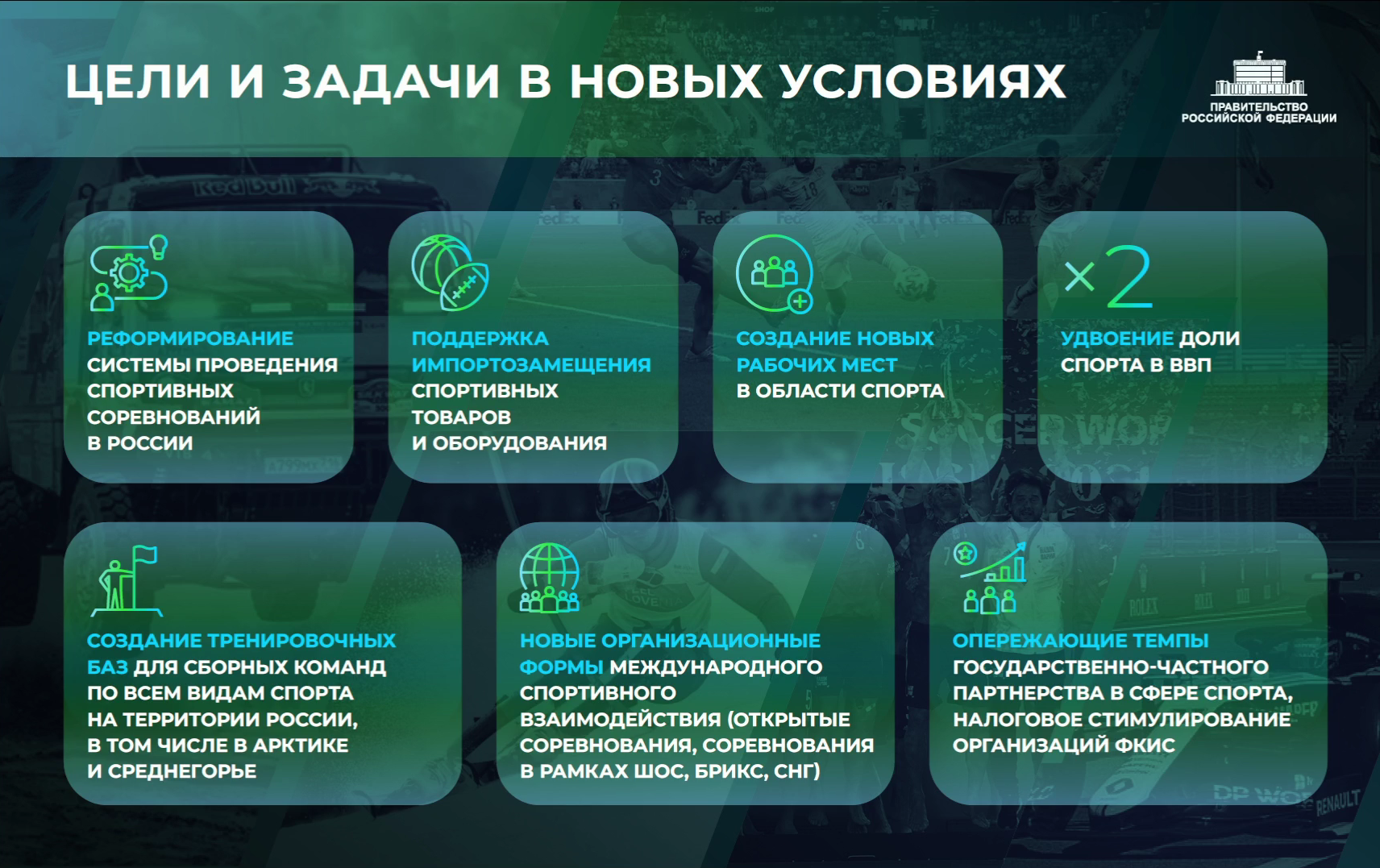 ЦЕЛИ И ЗАДАЧИ В НОВЫХ УСЛОВИЯХ

ПРАВИТЕЛЬСТВО РОССИЙСКОЙ ФЕДЕРАЦИИ

РЕФОРМИРОВАНИЕ СИСТЕМЫ ПРОВЕДЕНИЯ СПОРТИВНЫХ СОРЕВНОВАНИЙ В РОССИИ

ПОДДЕРЖКА ИМПОРТОЗАМЕЩЕНИЯ СПОРТИВНЫХ ТОВАРОВ И ОБОРУДОВАНИЯ

СОЗДАНИЕ НОВЫХ РАБОЧИХ МЕСТ В ОБЛАСТИ СПОРТА

×2

УДВОЕНИЕ ДОЛИ СПОРТА В ВВП

СОЗДАНИЕ ТРЕНИРОВОЧНЫХ БАЗ ДЛЯ СБОРНЫХ КОМАНД ПО ВСЕМ ВИДАМ СПОРТА НА ТЕРРИТОРИИ РОССИИ, В ТОМ ЧИСЛЕ В АРКТИКЕ И СРЕДНЕГОРЬЕ

НОВЫЕ ОРГАНИЗАЦИОННЫЕ ФОРМЫ МЕЖДУНАРОДНОГО СПОРТИВНОГО ВЗАИМОДЕЙСТВИЯ (ОТКРЫТЫЕ СОРЕВНОВАНИЯ, СОРЕВНОВАНИЯ В РАМКАХ ШОС, БРИКС, СНГ)

ОПЕРЕЖАЮЩИЕ ТЕМПЫ ГОСУДАРСТВЕННО-ЧАСТНОГО ПАРТНЕРСТВА В СФЕРЕ СПОРТА, НАЛОГОВОЕ СТИМУЛИРОВАНИЕ ОРГАНИЗАЦИЙ ФКИС